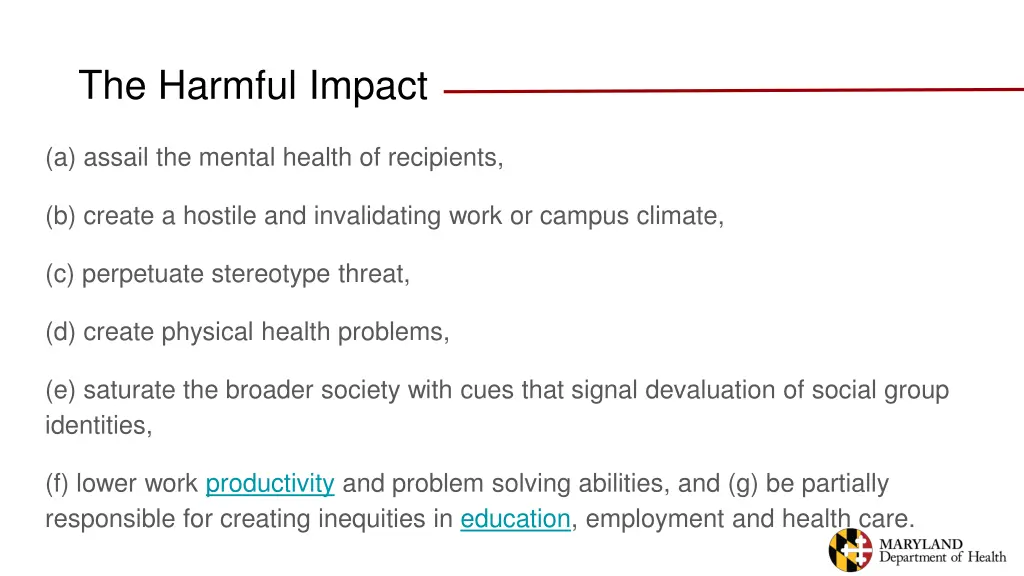 The Harmful Impact

(a) assail the mental health of recipients,

(b) create a hostile and invalidating work or campus climate,

(c) perpetuate stereotype threat,

(d) create physical health problems,

(e) saturate the broader society with cues that signal devaluation of social group identities,

(f) lower work productivity and problem solving abilities, and (g) be partially responsible for creating inequities in education, employment and health care.

MARYLAND
Department of Health